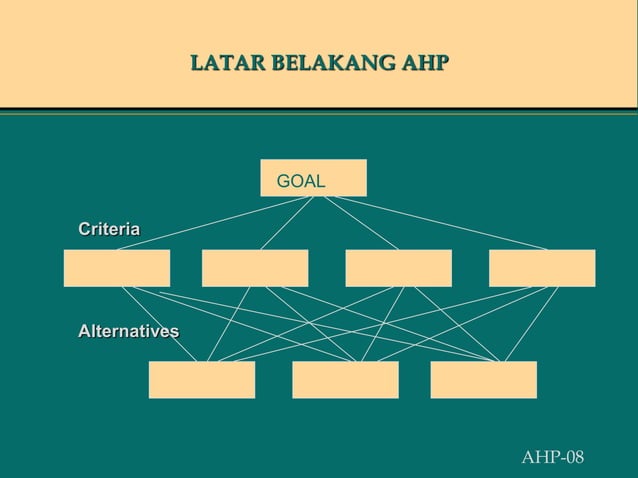 LATAR BELAKANG AHP

GOAL

Criteria

Alternatives

AHP-08